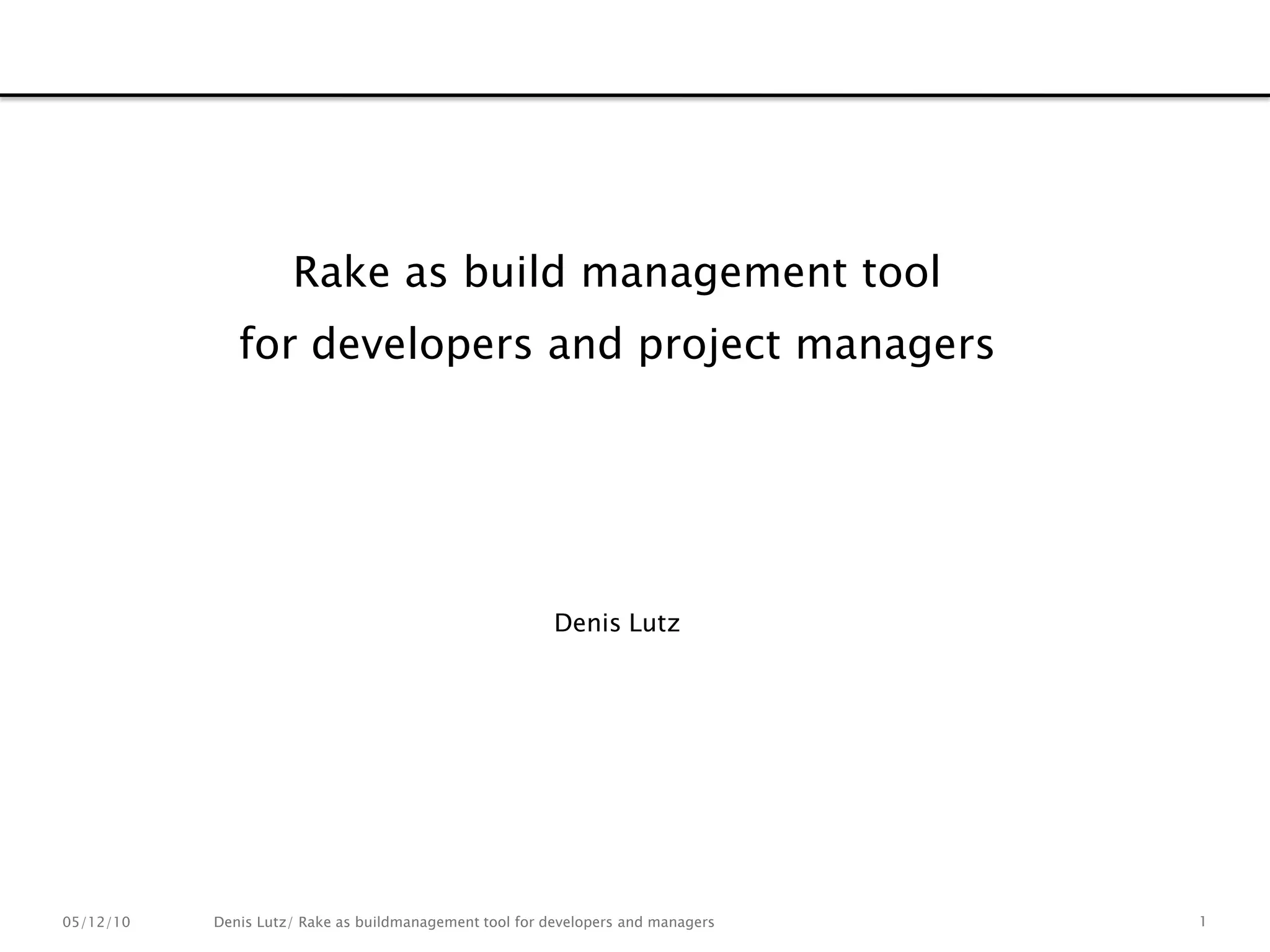 Rake as build management tool
for developers and project managers

Denis Lutz

05/12/10 Denis Lutz/ Rake as buildmanagement tool for developers and managers 1